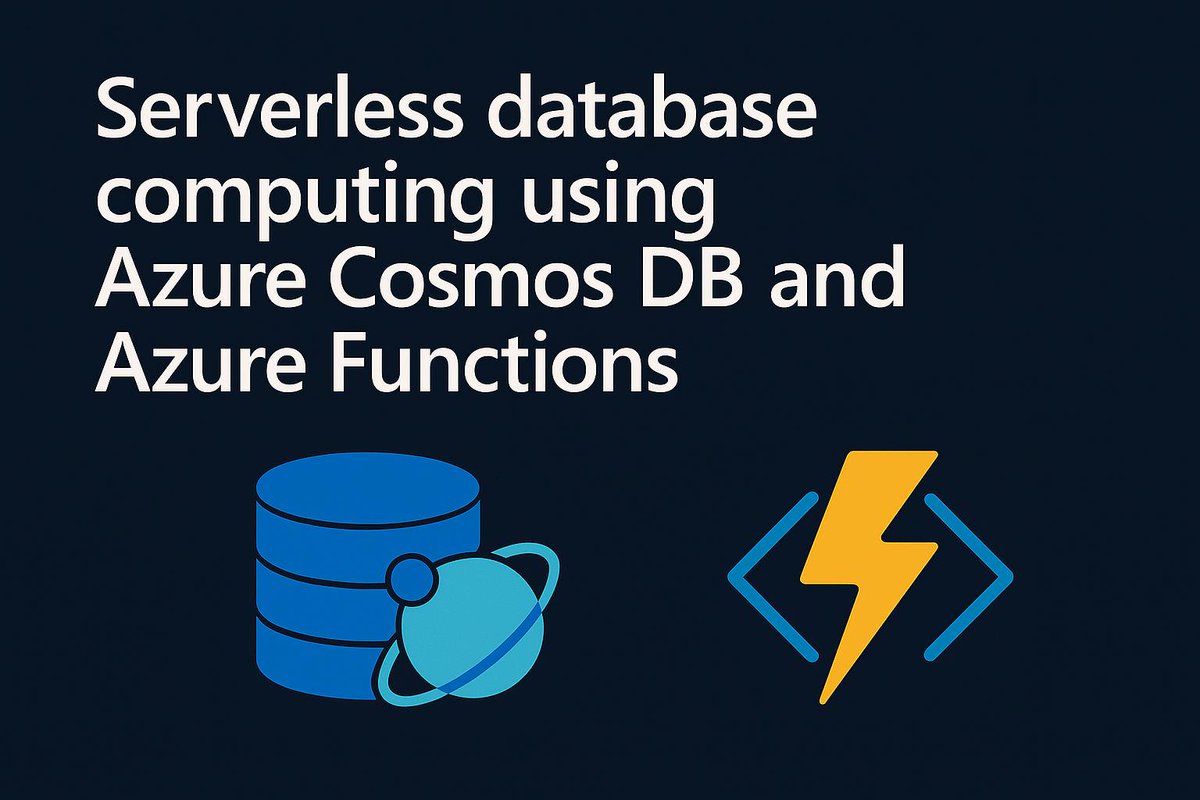 Serverless database computing using Azure Cosmos DB and Azure Functions